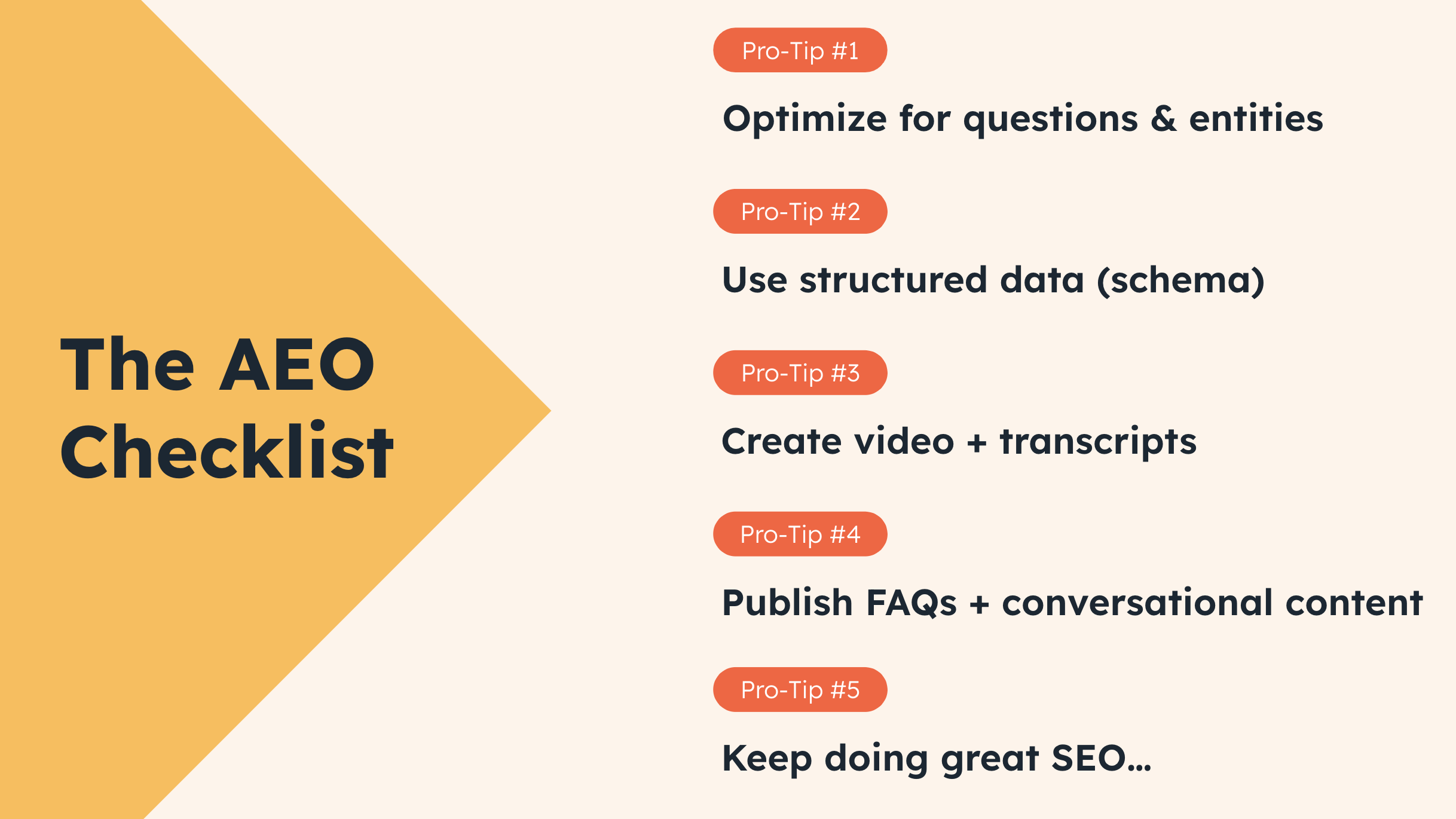 The AEO Checklist

Pro-Tip #1

Optimize for questions & entities

Pro-Tip #2

Use structured data (schema)

Pro-Tip #3

Create video + transcripts

Pro-Tip #4

Publish FAQs + conversational content

Pro-Tip #5

Keep doing great SEO...